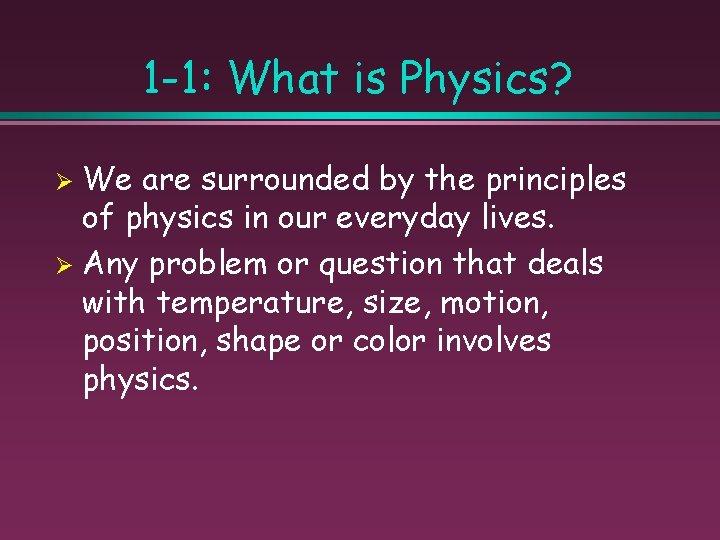 1-1: What is Physics?

➢ We are surrounded by the principles of physics in our everyday lives.

➢ Any problem or question that deals with temperature, size, motion, position, shape or color involves physics.